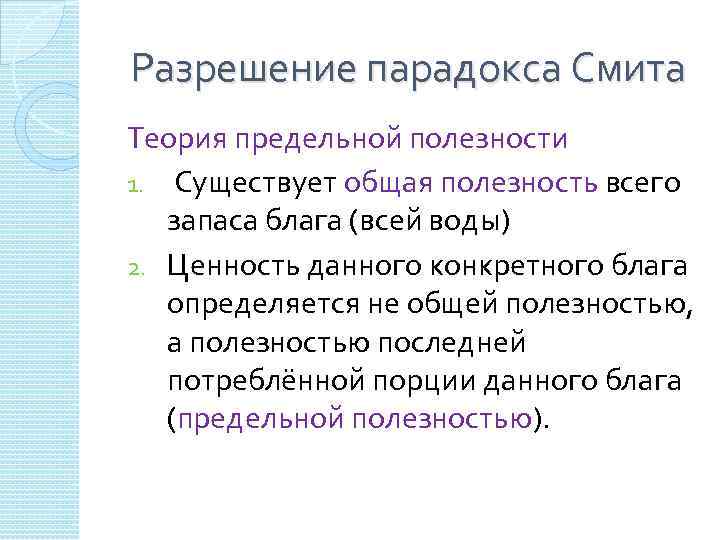 Разрешение парадокса Смита

Теория предельной полезности

1. Существует общая полезность всего запаса блага (всей воды)

2. Ценность данного конкретного блага определяется не общей полезностью, а полезностью последней потреблённой порции данного блага (предельной полезностью).